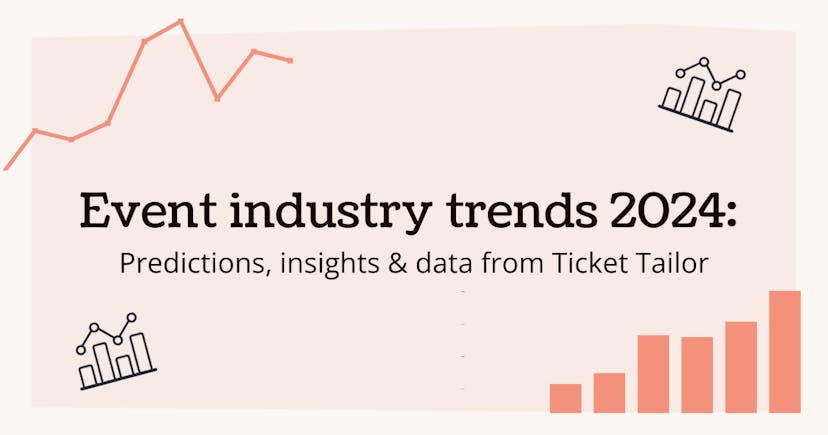 Event industry trends 2024:
Predictions, insights & data from Ticket Tailor